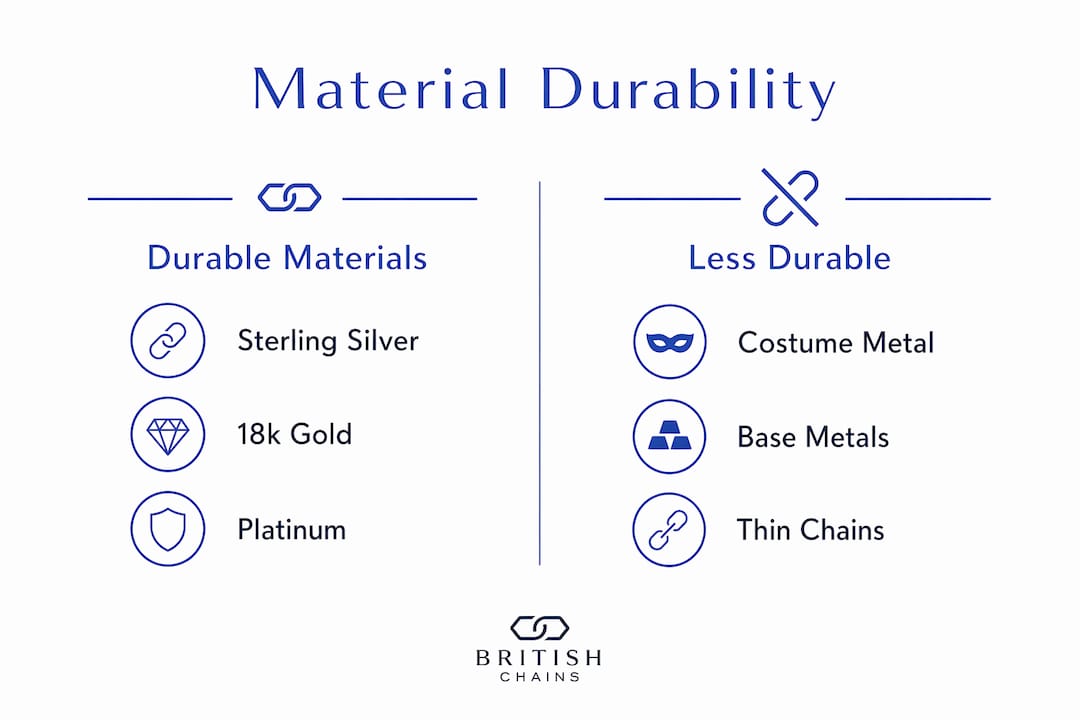 Material Durability

Durable Materials

Sterling Silver

18k Gold

Platinum

Less Durable

Costume Metal

Base Metals

Thin Chains

BRITISH
CHAINS